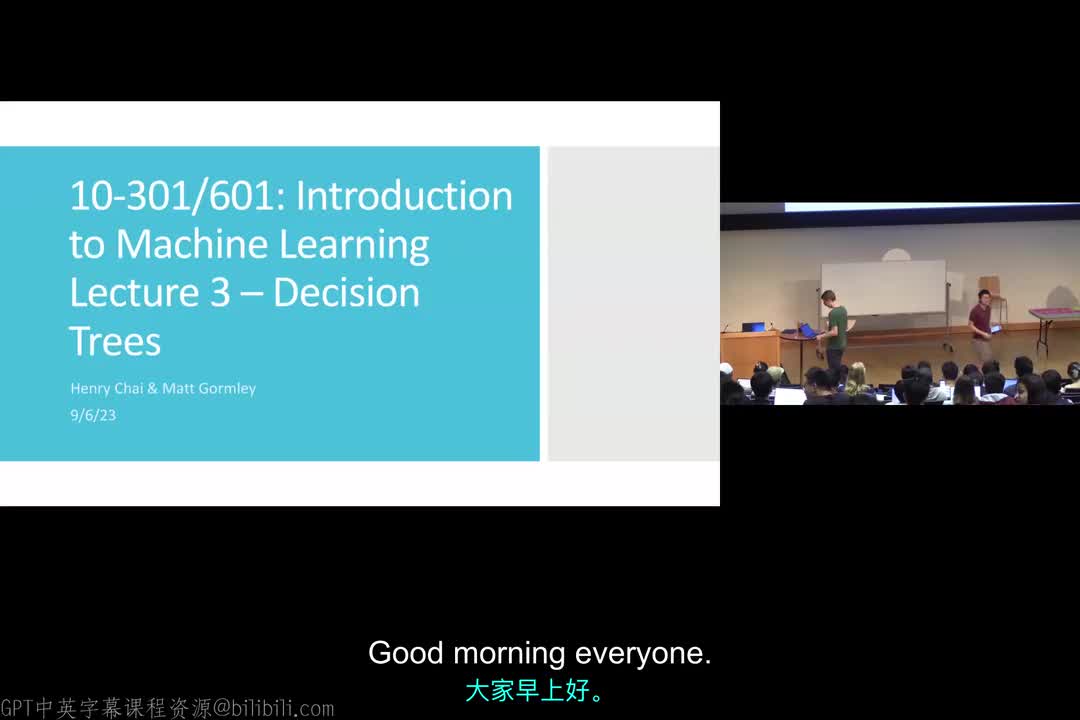 10-301/601: Introduction to Machine Learning Lecture 3 – Decision Trees

Henry Chai & Matt Gormley
9/6/23

Good morning everyone.
大家早上好。

GPT中英字幕课程资源@bilibili.com